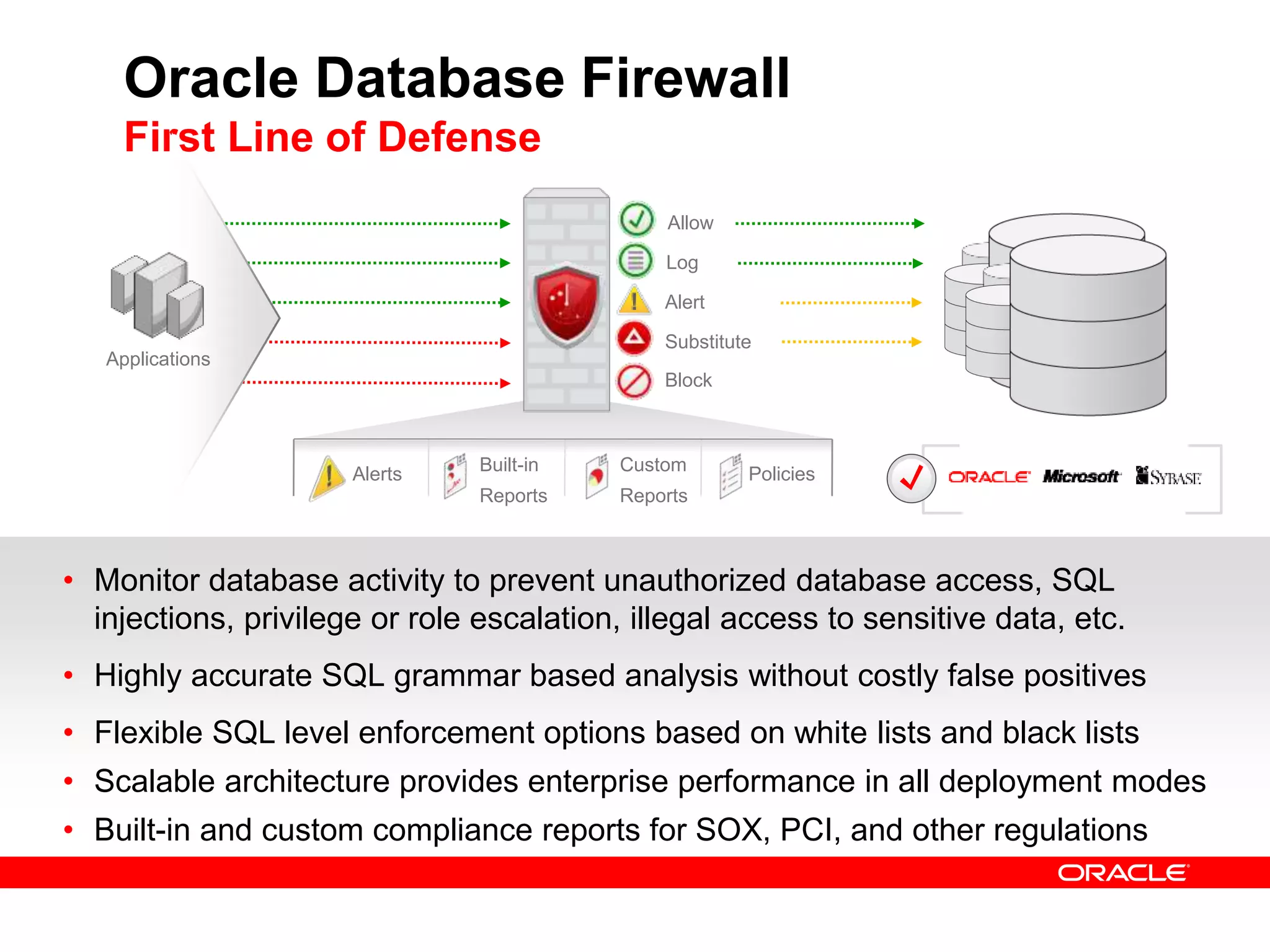 Oracle Database Firewall
First Line of Defense

Applications

Allow
Log
Alert
Substitute
Block

Alerts
Built-in Reports
Custom Reports
Policies

ORACLE Microsoft SYBASE

• Monitor database activity to prevent unauthorized database access, SQL injections, privilege or role escalation, illegal access to sensitive data, etc.
• Highly accurate SQL grammar based analysis without costly false positives
• Flexible SQL level enforcement options based on white lists and black lists
• Scalable architecture provides enterprise performance in all deployment modes
• Built-in and custom compliance reports for SOX, PCI, and other regulations

ORACLE